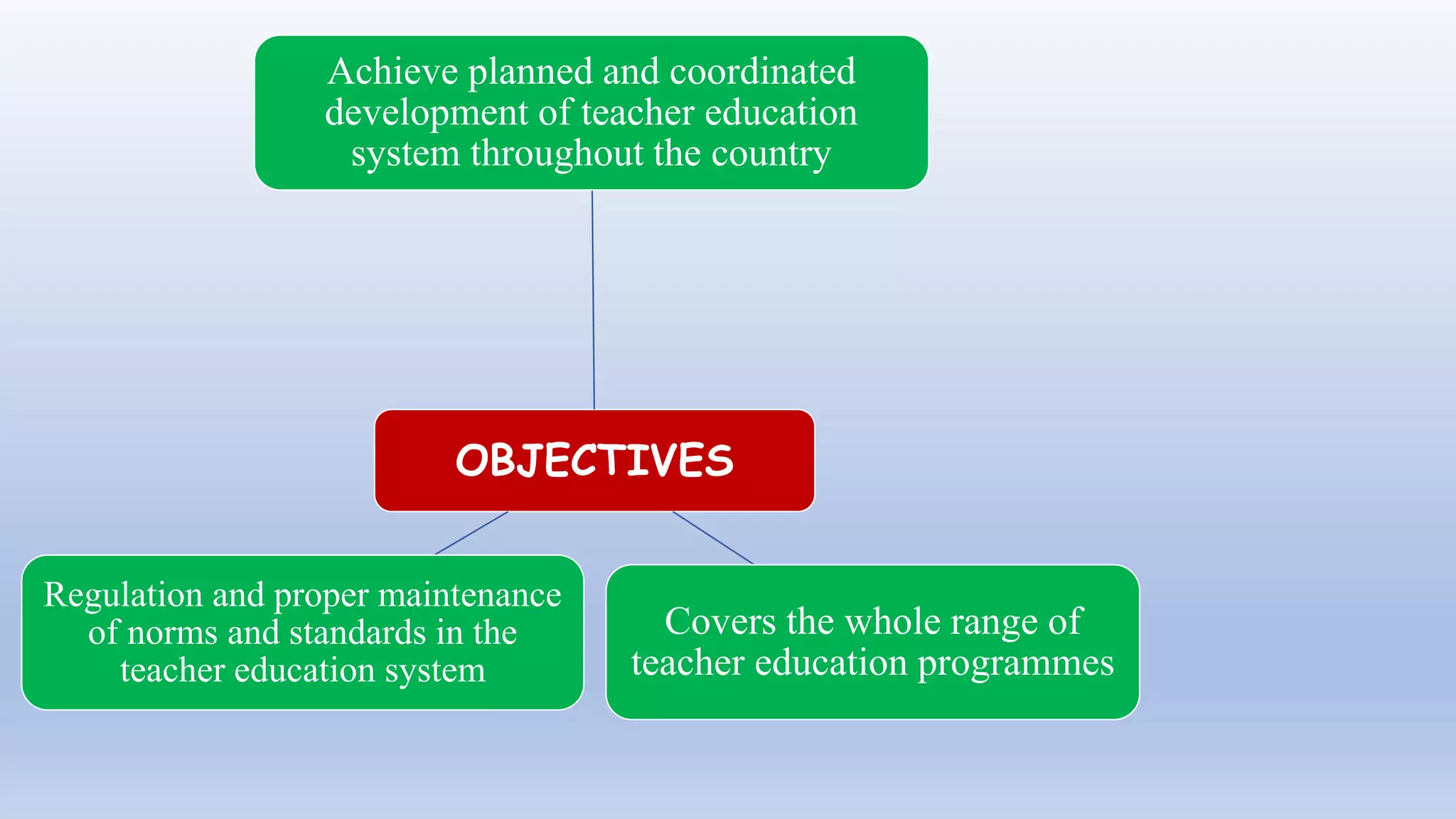 Achieve planned and coordinated development of teacher education system throughout the country

OBJECTIVES

Regulation and proper maintenance of norms and standards in the teacher education system

Covers the whole range of teacher education programmes